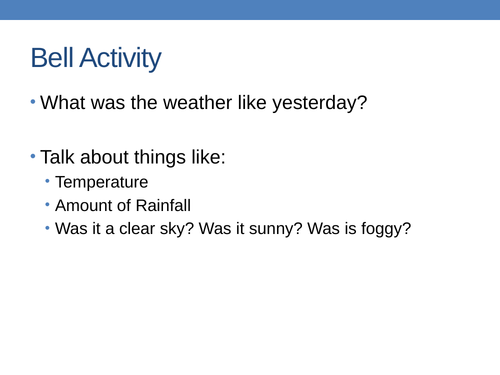 Bell Activity

• What was the weather like yesterday?

• Talk about things like:
  • Temperature
  • Amount of Rainfall
  • Was it a clear sky? Was it sunny? Was is foggy?